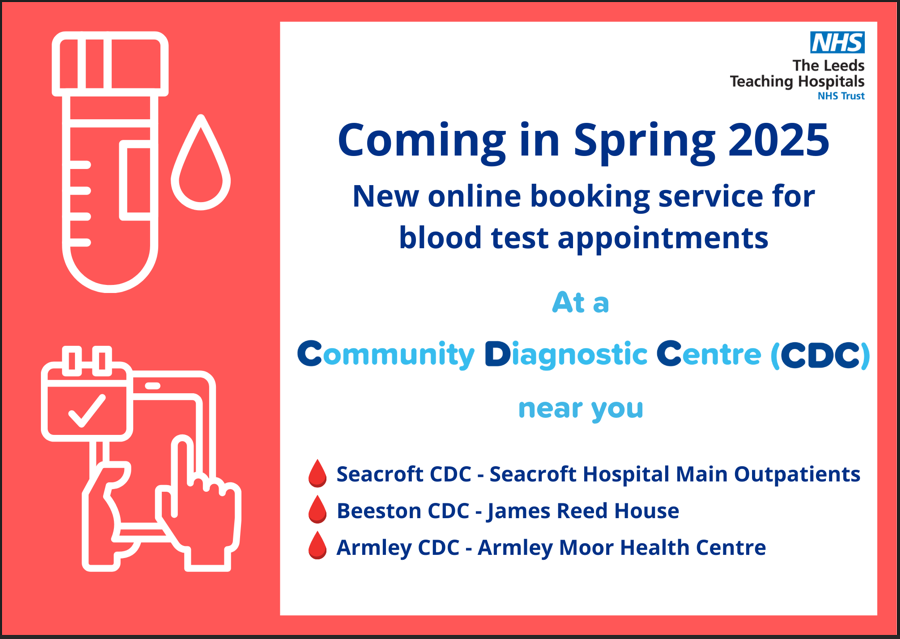 NHS
The Leeds Teaching Hospitals
NHS Trust

Coming in Spring 2025

New online booking service for blood test appointments

At a

Community Diagnostic Centre (CDC)

near you

Seacroft CDC - Seacroft Hospital Main Outpatients
Beeston CDC - James Reed House
Armley CDC - Armley Moor Health Centre